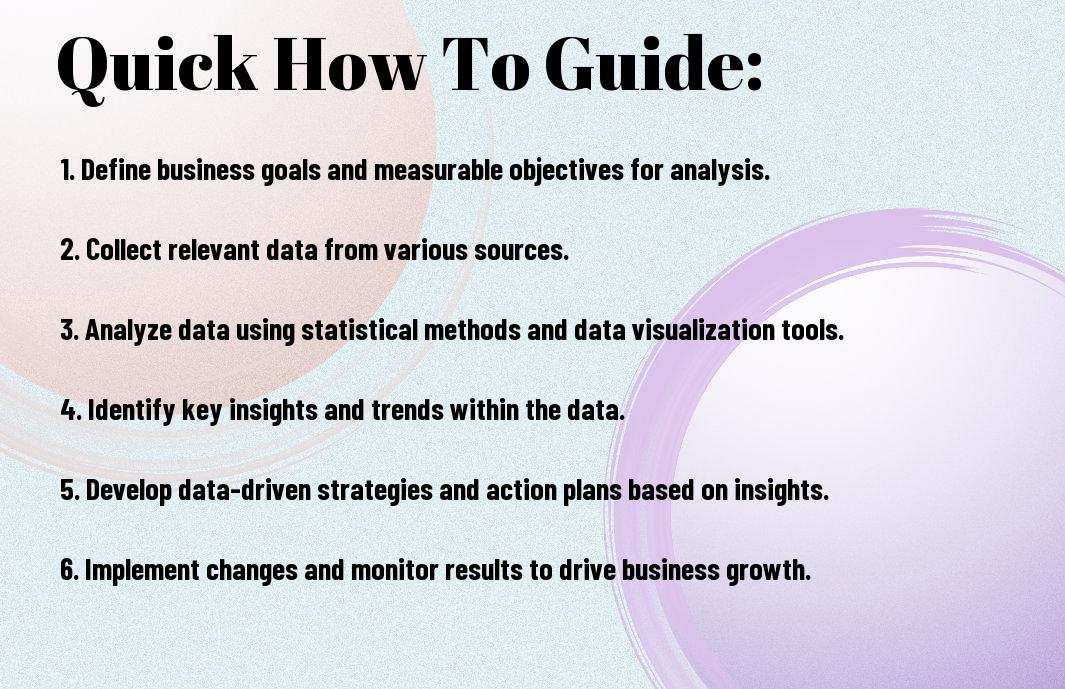 Quick How To Guide:

1. Define business goals and measurable objectives for analysis.

2. Collect relevant data from various sources.

3. Analyze data using statistical methods and data visualization tools.

4. Identify key insights and trends within the data.

5. Develop data-driven strategies and action plans based on insights.

6. Implement changes and monitor results to drive business growth.